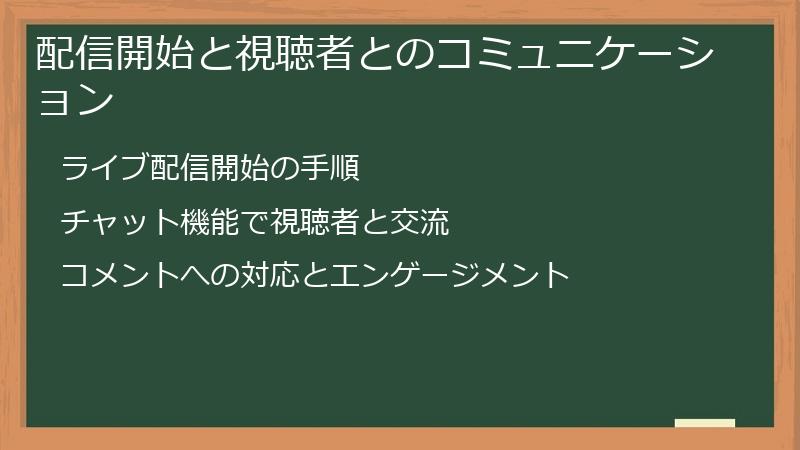 配信開始と視聴者とのコミュニケーション

ライブ配信開始の手順

チャット機能で視聴者と交流

コメントへの対応とエンゲージメント